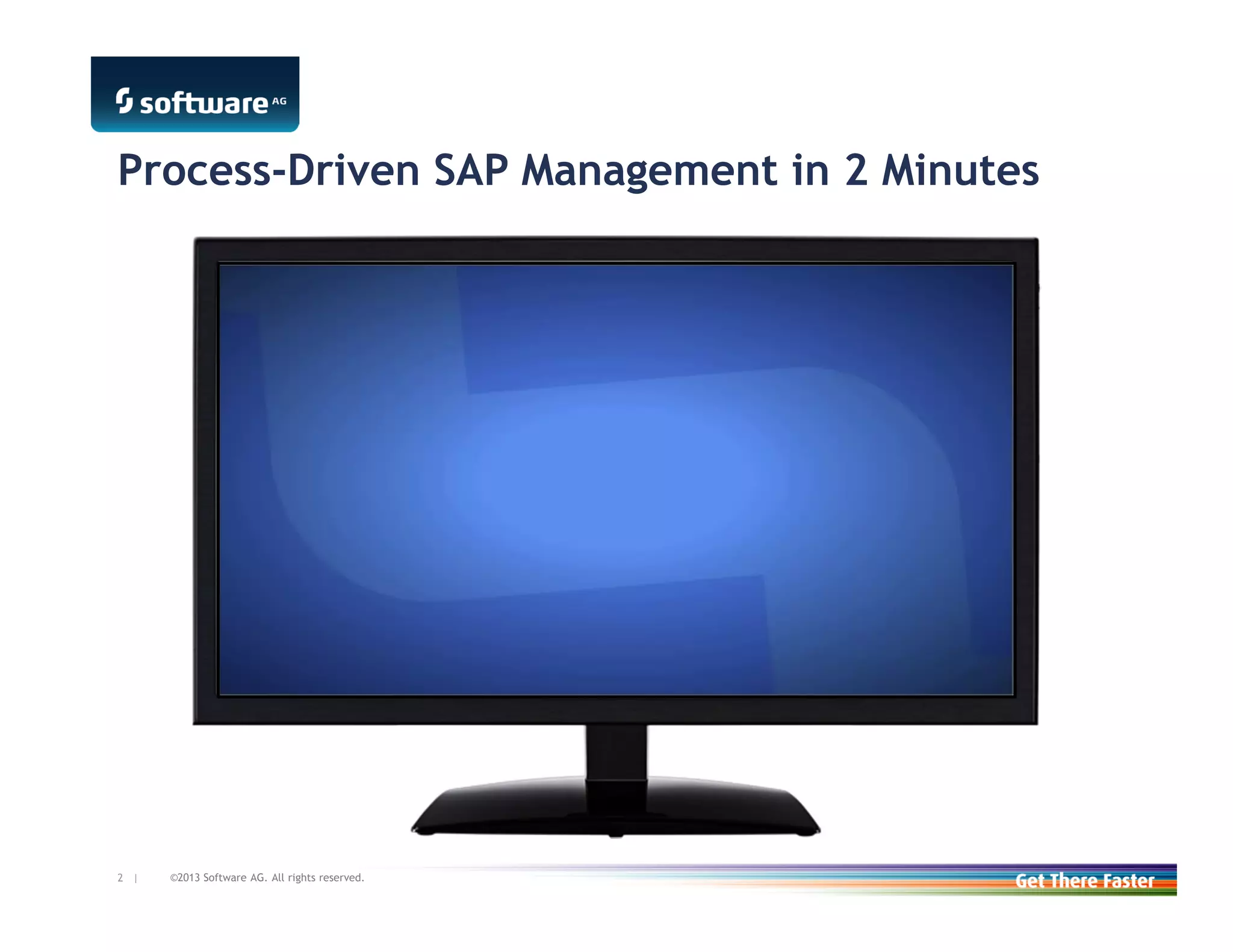 software AG

Process-Driven SAP Management in 2 Minutes

2 | ©2013 Software AG. All rights reserved.

Get There Faster